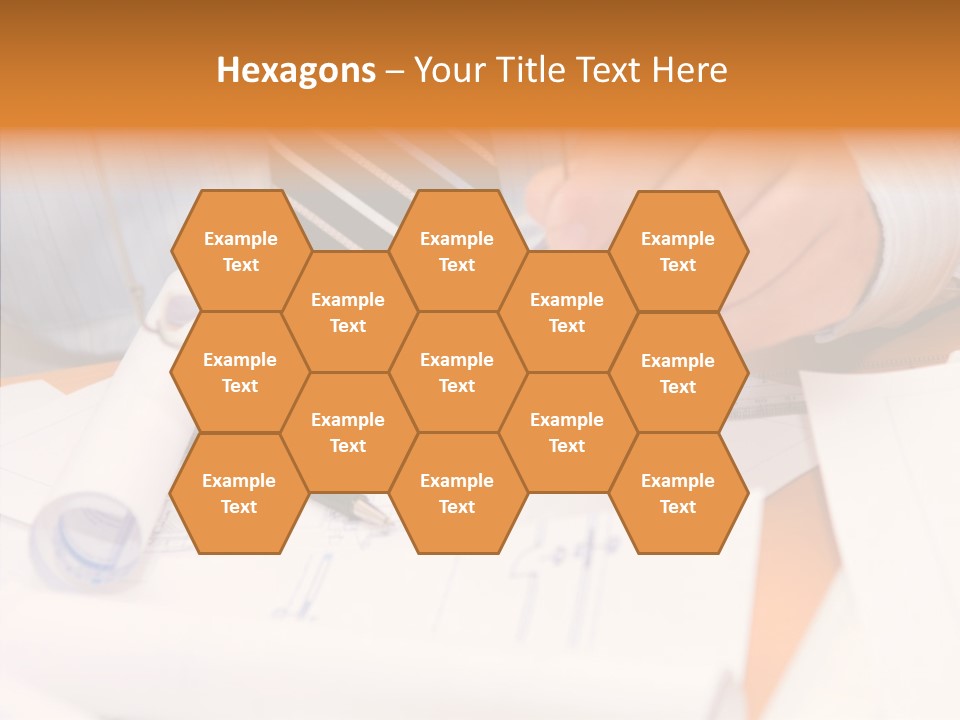 Hexagons – Your Title Text Here

Example Text

Example Text

Example Text

Example Text

Example Text

Example Text

Example Text

Example Text

Example Text

Example Text

Example Text

Example Text

Example Text